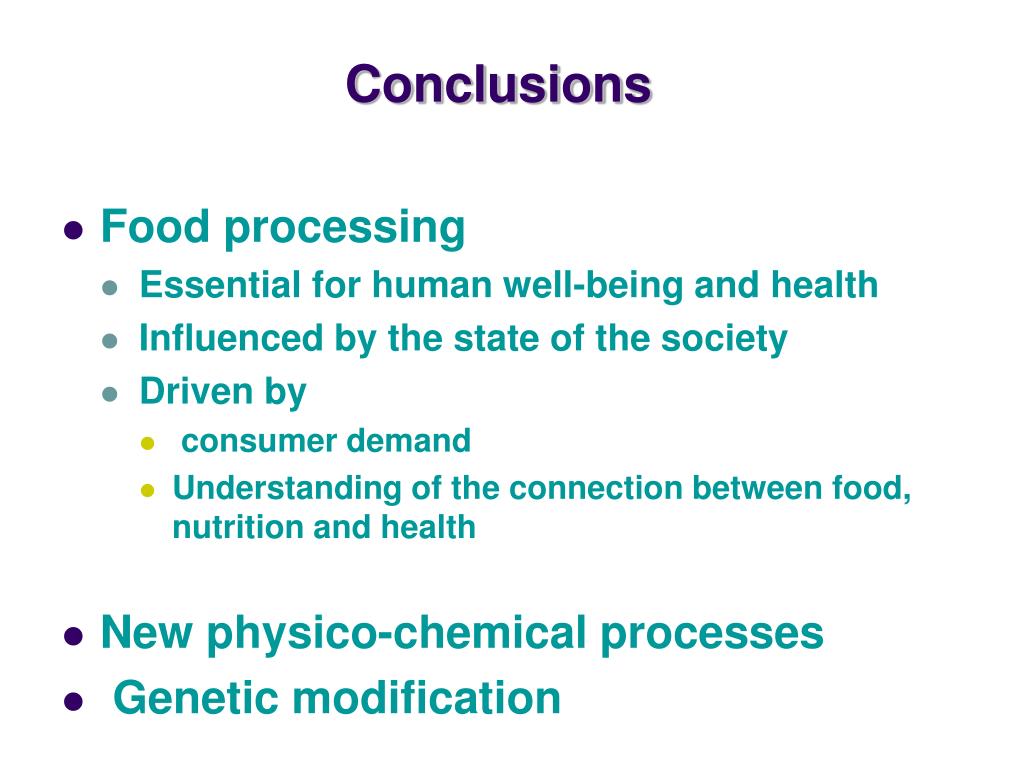 Conclusions

- Food processing
  - Essential for human well-being and health
  - Influenced by the state of the society
  - Driven by
    - consumer demand
    - Understanding of the connection between food, nutrition and health

- New physico-chemical processes
- Genetic modification